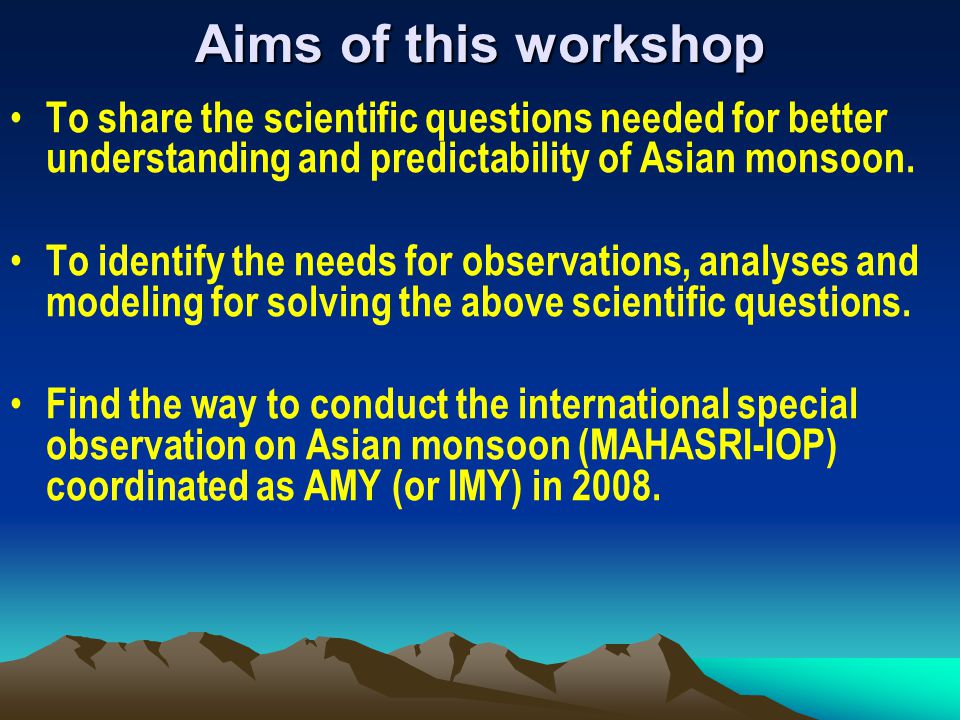 Aims of this workshop

• To share the scientific questions needed for better understanding and predictability of Asian monsoon.

• To identify the needs for observations, analyses and modeling for solving the above scientific questions.

• Find the way to conduct the international special observation on Asian monsoon (MAHASRI-IOP) coordinated as AMY (or IMY) in 2008.